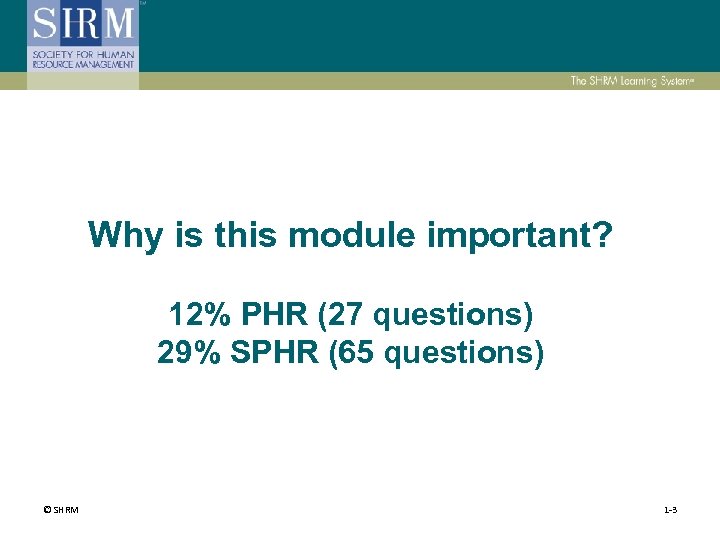 SHRM
SOCIETY FOR HUMAN RESOURCE MANAGEMENT

The SHRM Learning System®

Why is this module important?

12% PHR (27 questions)
29% SPHR (65 questions)

© SHRM

1-3